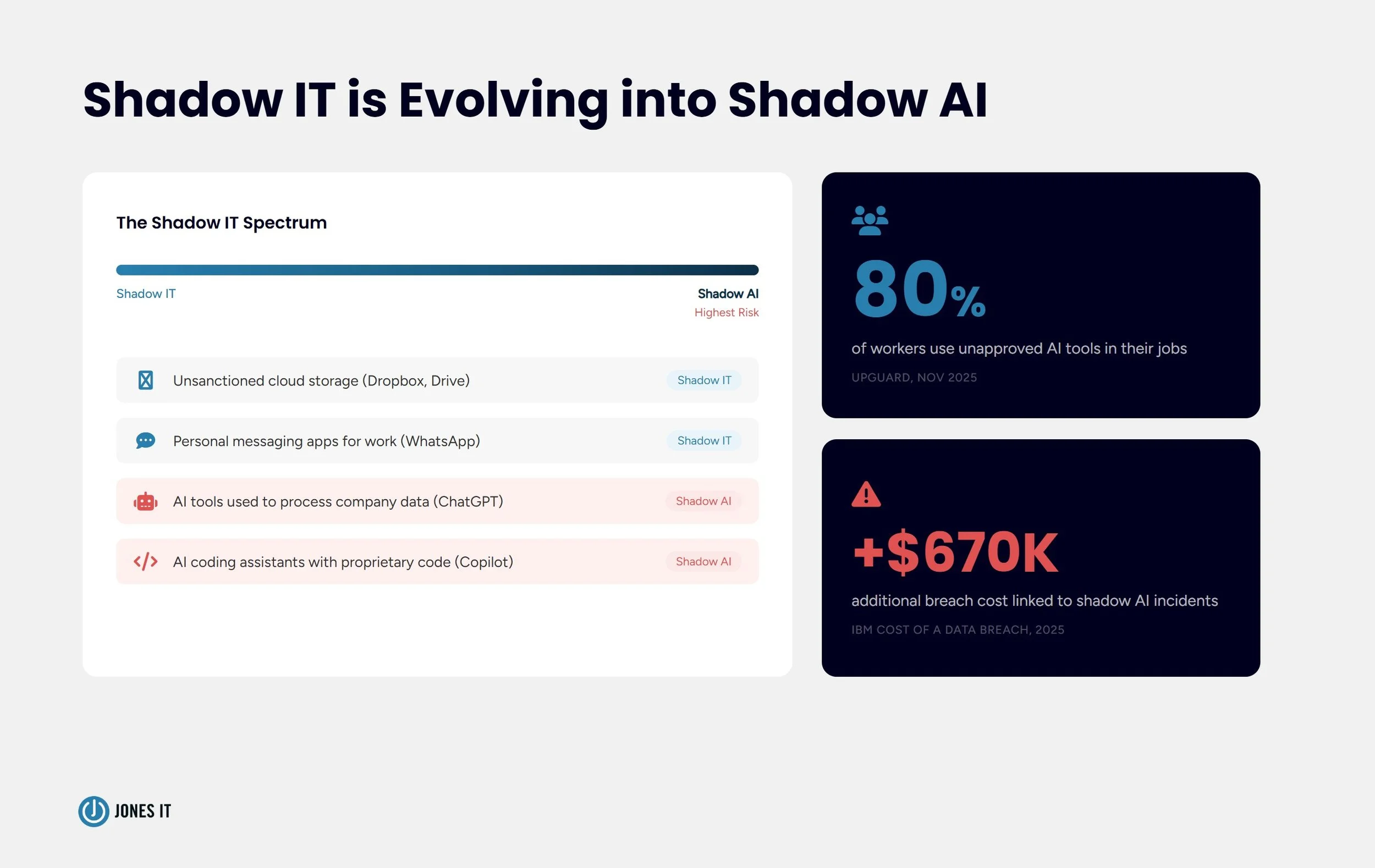 Shadow IT is Evolving into Shadow AI

The Shadow IT Spectrum

Shadow IT

Shadow AI
Highest Risk

Unsanctioned cloud storage (Dropbox, Drive) Shadow IT

Personal messaging apps for work (WhatsApp) Shadow IT

AI tools used to process company data (ChatGPT) Shadow AI

AI coding assistants with proprietary code (Copilot) Shadow AI

80%

of workers use unapproved AI tools in their jobs

UPGUARD, NOV 2025

+$670K

additional breach cost linked to shadow AI incidents

IBM COST OF A DATA BREACH, 2025

JONES IT